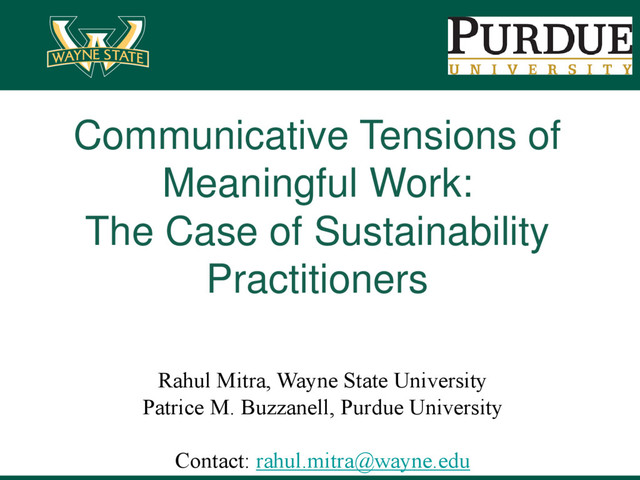 WAYNE STATE

PURDUE
UNIVERSITY

Communicative Tensions of Meaningful Work: The Case of Sustainability Practitioners

Rahul Mitra, Wayne State University
Patrice M. Buzzanell, Purdue University

Contact: rahul.mitra@wayne.edu